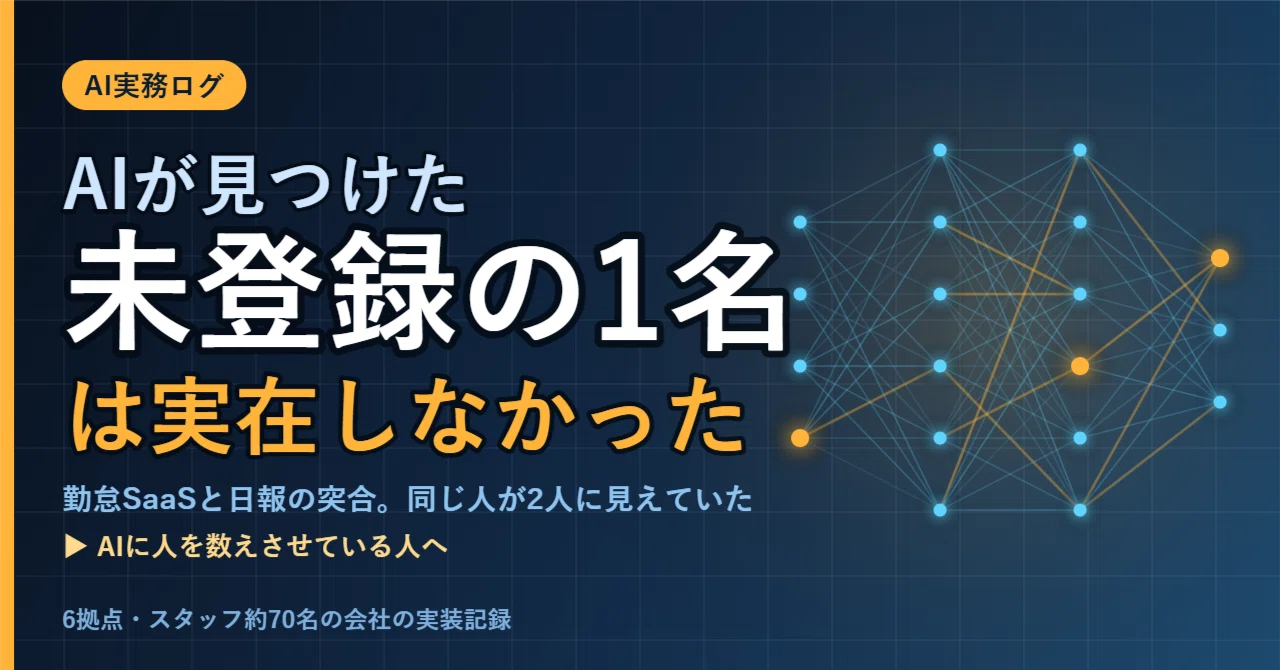 AI実務ログ

AIが見つけた
未登録の1名
は実在しなかった

勤怠SaaSと日報の突合。同じ人が2人に見えていた

▶ AIに人を数えさせている人へ

6拠点・スタッフ約70名の会社の実装記録